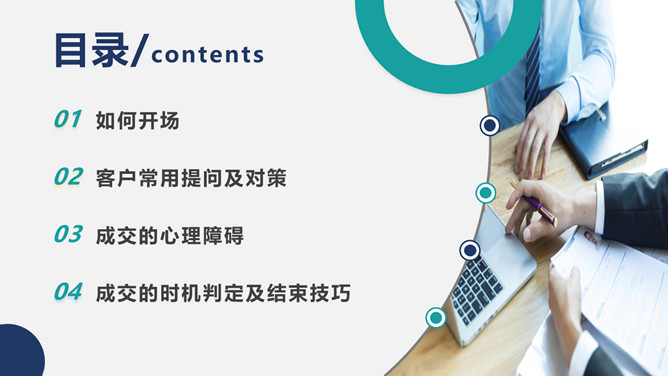 目录/contents

01 如何开场

02 客户常用提问及对策

03 成交的心理障碍

04 成交的时机判定及结束技巧